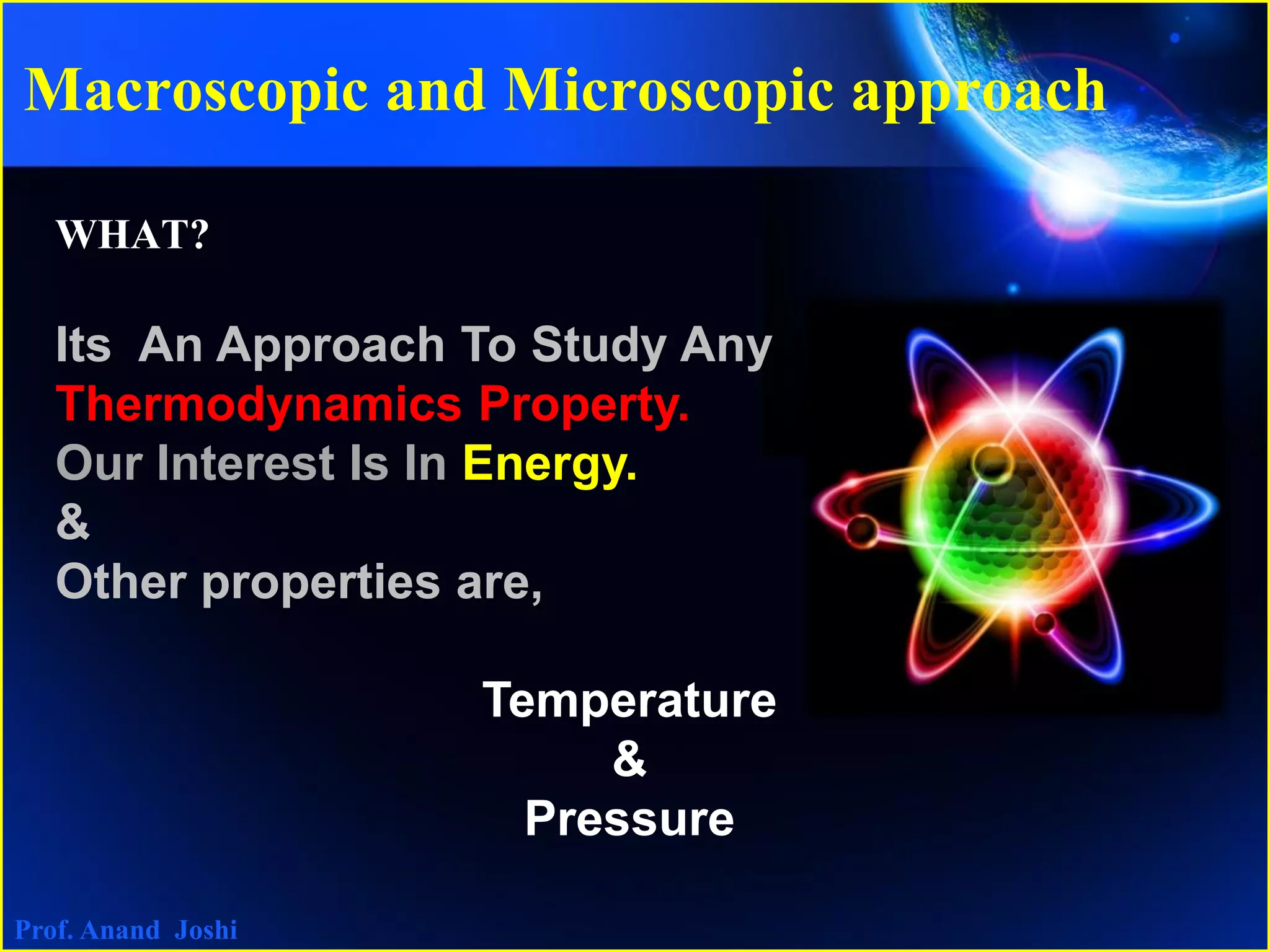 Macroscopic and Microscopic approach

WHAT?

Its An Approach To Study Any Thermodynamics Property.
Our Interest Is In Energy.
&
Other properties are,

Temperature
&
Pressure

Prof. Anand Joshi